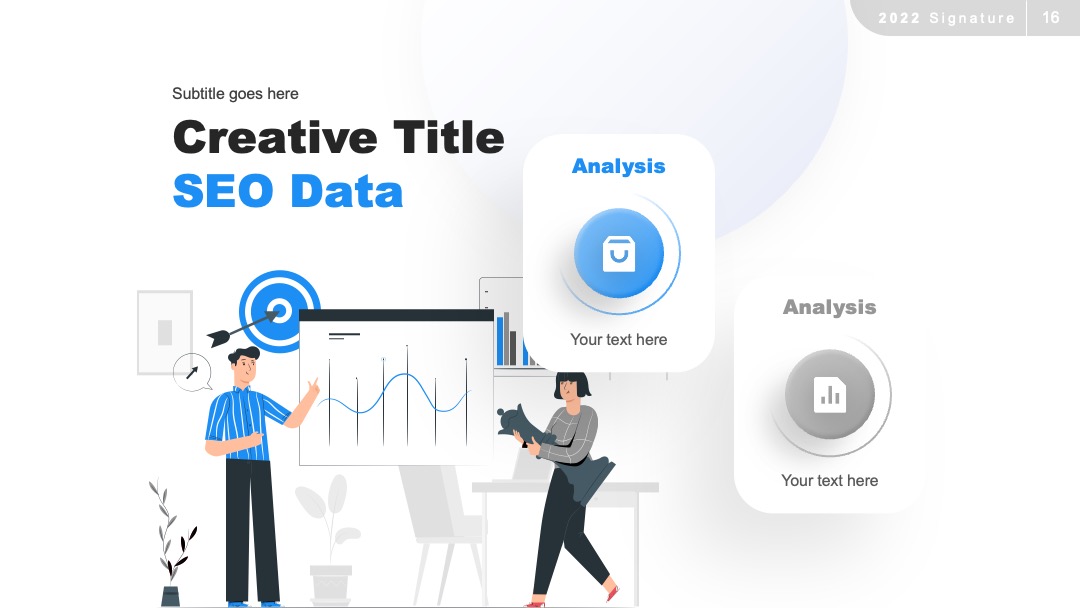 2022 Signature 16

Subtitle goes here

Creative Title

SEO Data

Analysis

Your text here

Analysis

Your text here